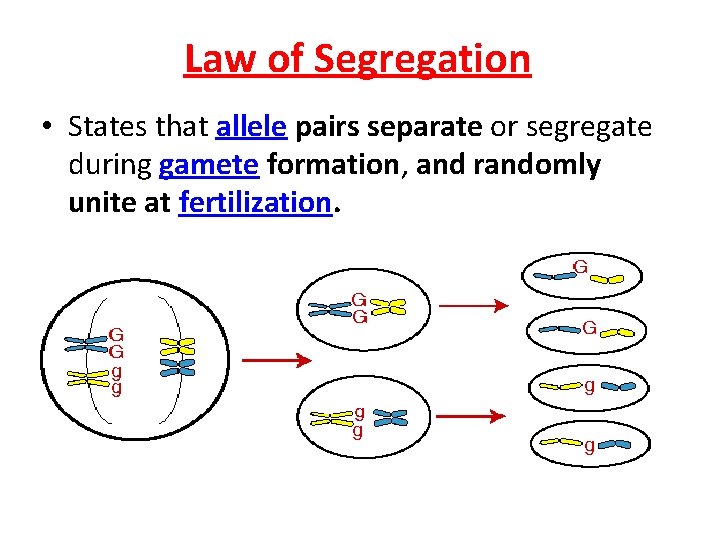 Law of Segregation

• States that allele pairs separate or segregate during gamete formation, and randomly unite at fertilization.

G
G
g
g

G
G

g
g

G

G

g

g